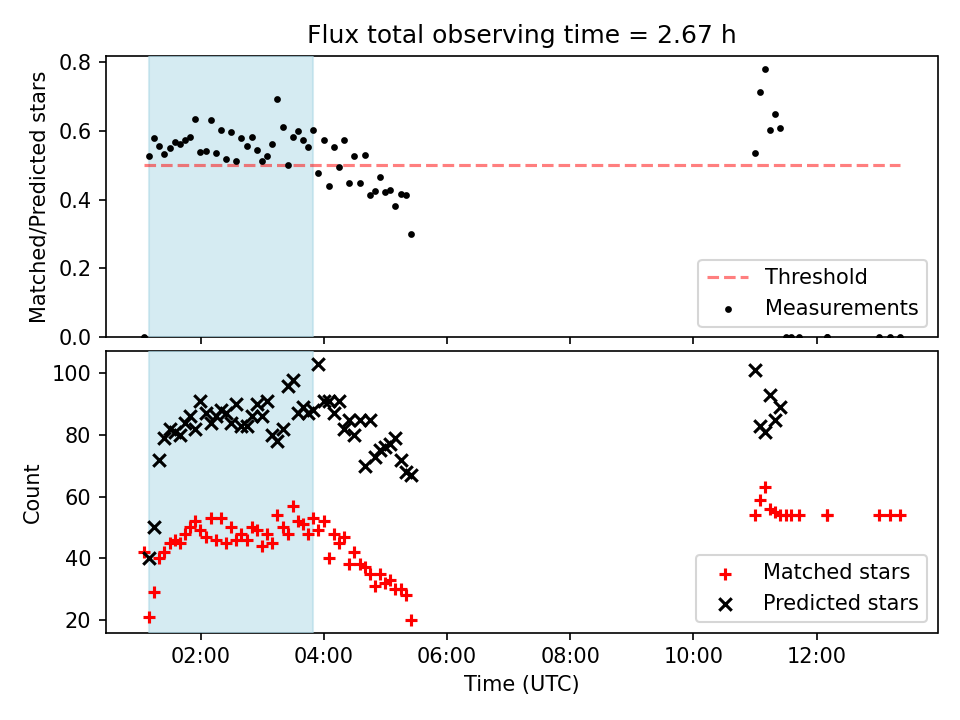 Flux total observing time = 2.67 h

Matched/Predicted stars

0.8
0.6
0.4
0.2
0.0

Threshold
Measurements

Count

100
80
60
40
20

Matched stars
Predicted stars

02:00 04:00 06:00 08:00 10:00 12:00

Time (UTC)